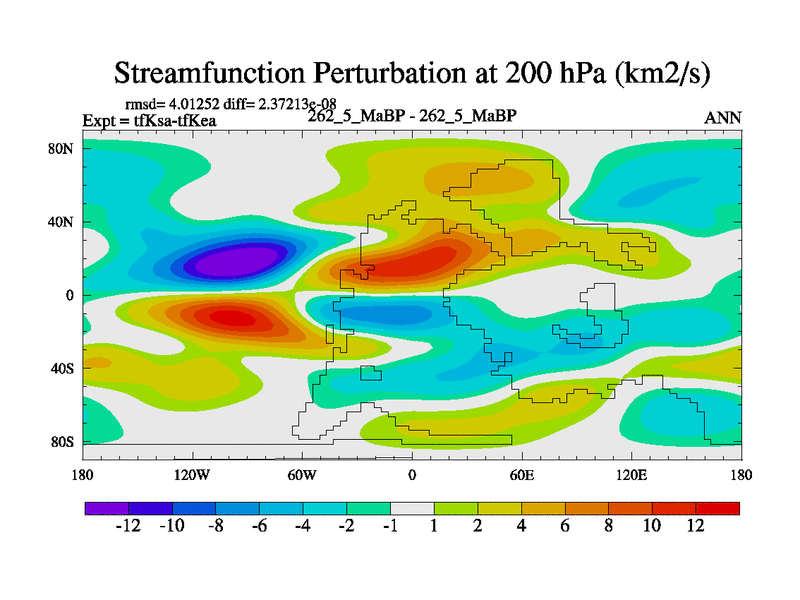 Streamfunction Perturbation at 200 hPa (km2/s)

rmsd= 4.01252 diff= 2.37213e-08
Expt = tfKsa-tfKea
262_5_MaBP - 262_5_MaBP
ANN

80N
40N
0
40S
80S

180
120W
60W
0
60E
120E
180

-12
-10
-8
-6
-4
-2
-1
1
2
4
6
8
10
12